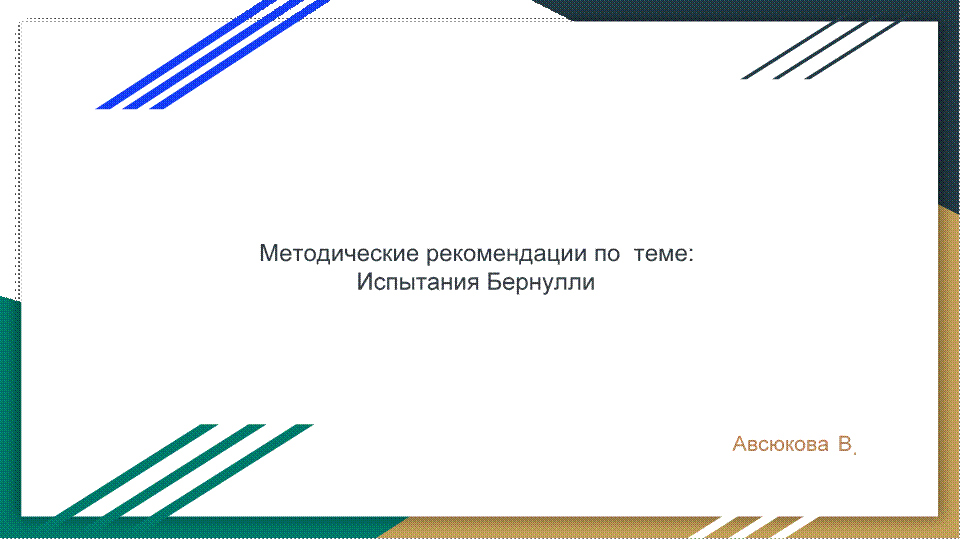 Методические рекомендации по теме:
Испытания Бернулли

Авсюкова В.